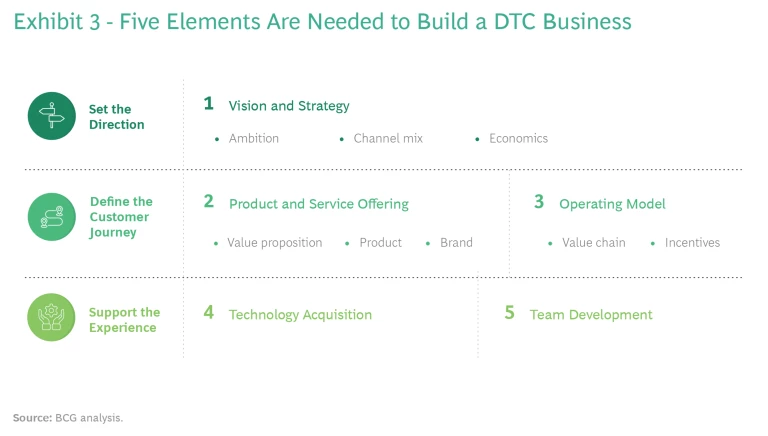 Exhibit 3 - Five Elements Are Needed to Build a DTC Business

Set the Direction

1 Vision and Strategy

• Ambition • Channel mix • Economics

Define the Customer Journey

2 Product and Service Offering

• Value proposition • Product • Brand

3 Operating Model

• Value chain • Incentives

Support the Experience

4 Technology Acquisition

5 Team Development

Source: BCG analysis.